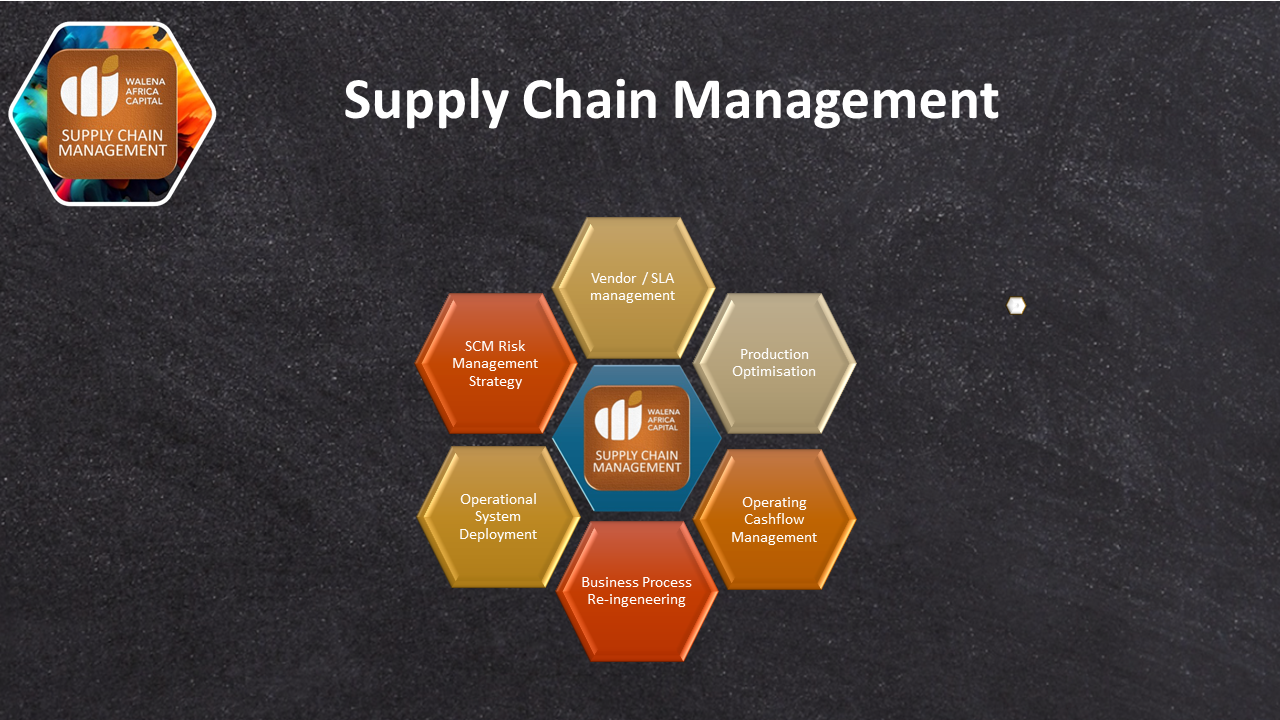 WALENA AFRICA CAPITAL
SUPPLY CHAIN MANAGEMENT

Supply Chain Management

Vendor / SLA management

SCM Risk Management Strategy

Production Optimisation

WALENA AFRICA CAPITAL
SUPPLY CHAIN MANAGEMENT

Operational System Deployment

Operating Cashflow Management

Business Process Re-ingeneering